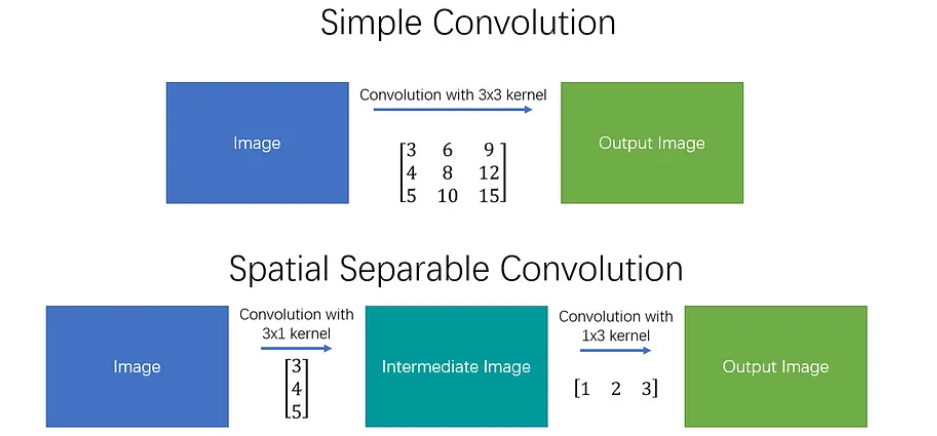 Simple Convolution

Image

Convolution with 3x3 kernel

$\begin{bmatrix} 3 & 6 & 9 \\ 4 & 8 & 12 \\ 5 & 10 & 15 \end{bmatrix}$

Output Image

Spatial Separable Convolution

Image

Convolution with 3x1 kernel

$\begin{bmatrix} 3 \\ 4 \\ 5 \end{bmatrix}$

Intermediate Image

Convolution with 1x3 kernel

$\begin{bmatrix} 1 & 2 & 3 \end{bmatrix}$

Output Image